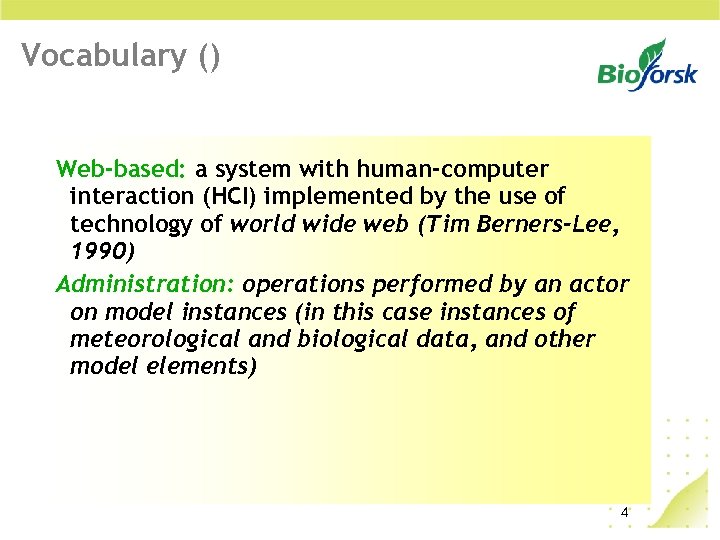 Vocabulary ()

Bioforsk

Web-based: a system with human-computer interaction (HCI) implemented by the use of technology of world wide web (Tim Berners-Lee, 1990)

Administration: operations performed by an actor on model instances (in this case instances of meteorological and biological data, and other model elements)

4